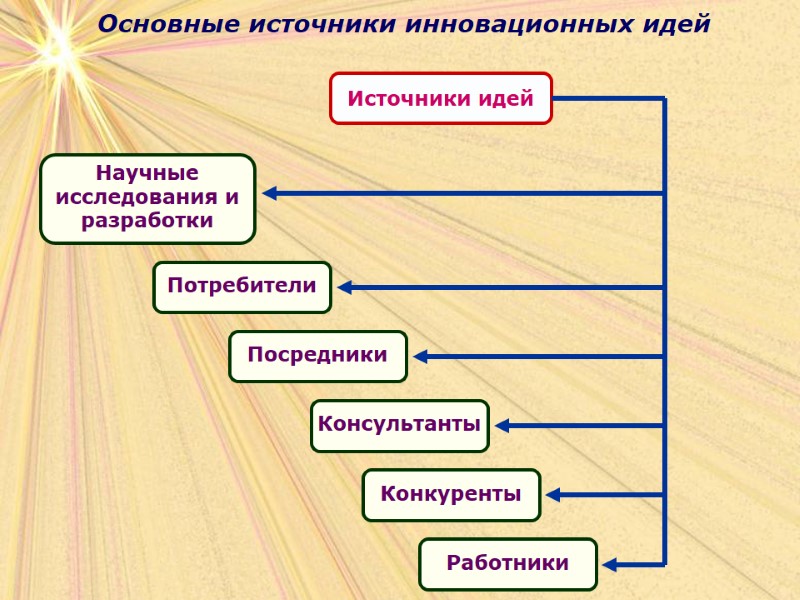 Основные источники инновационных идей

Источники идей

Научные исследования и разработки

Потребители

Посредники

Консультанты

Конкуренты

Работники